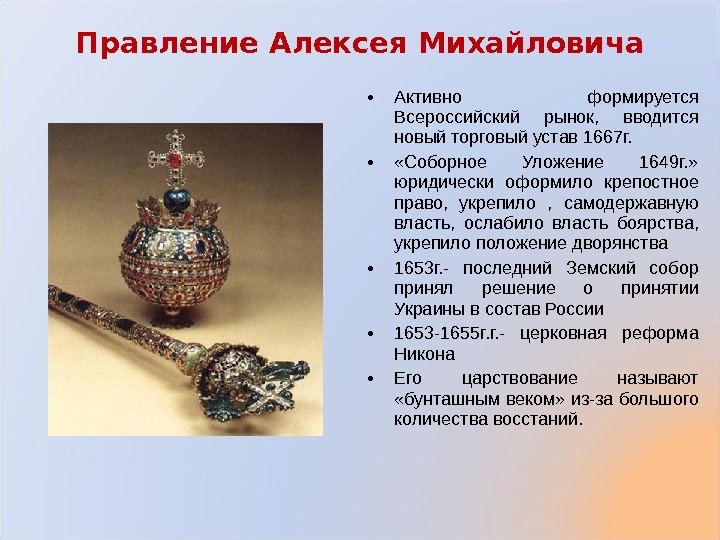 Правление Алексея Михайловича

• Активно формируется Всероссийский рынок, вводится новый торговый устав 1667г.
• «Соборное Уложение 1649г.» юридически оформило крепостное право, укрепило , самодержавную власть, ослабило власть боярства, укрепило положение дворянства
• 1653г.- последний Земский собор принял решение о принятии Украины в состав России
• 1653-1655г.г.- церковная реформа Никона
• Его царствование называют «бунташным веком» из-за большого количества восстаний.